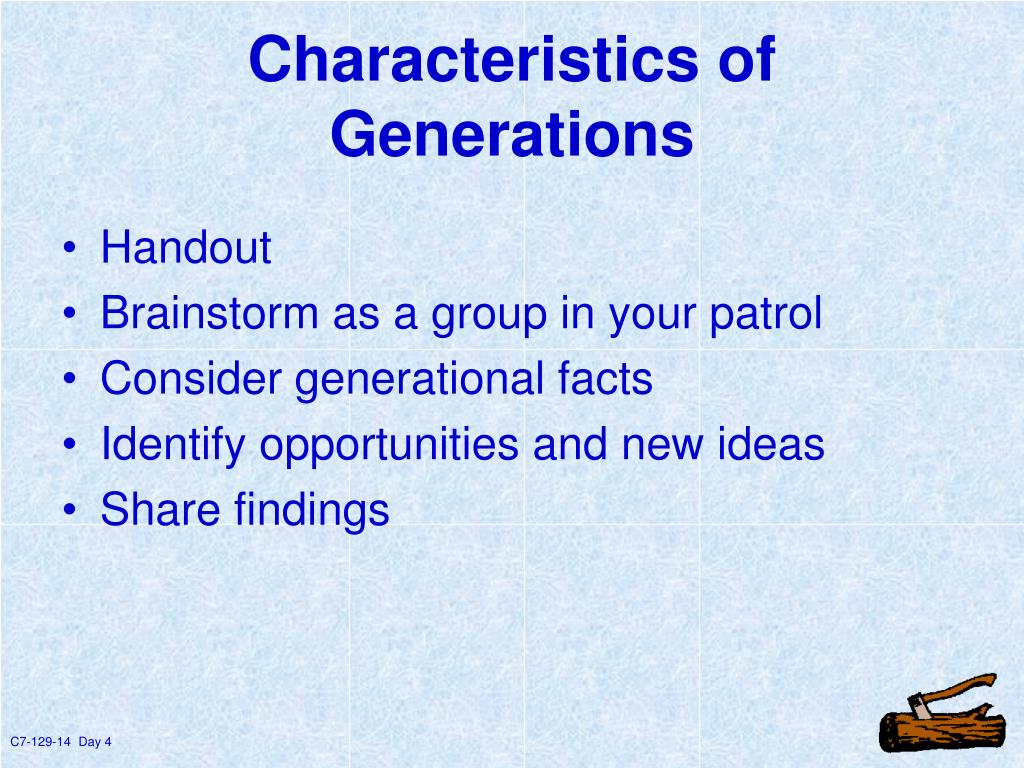 Characteristics of Generations

• Handout
• Brainstorm as a group in your patrol
• Consider generational facts
• Identify opportunities and new ideas
• Share findings

C7-129-14 Day 4